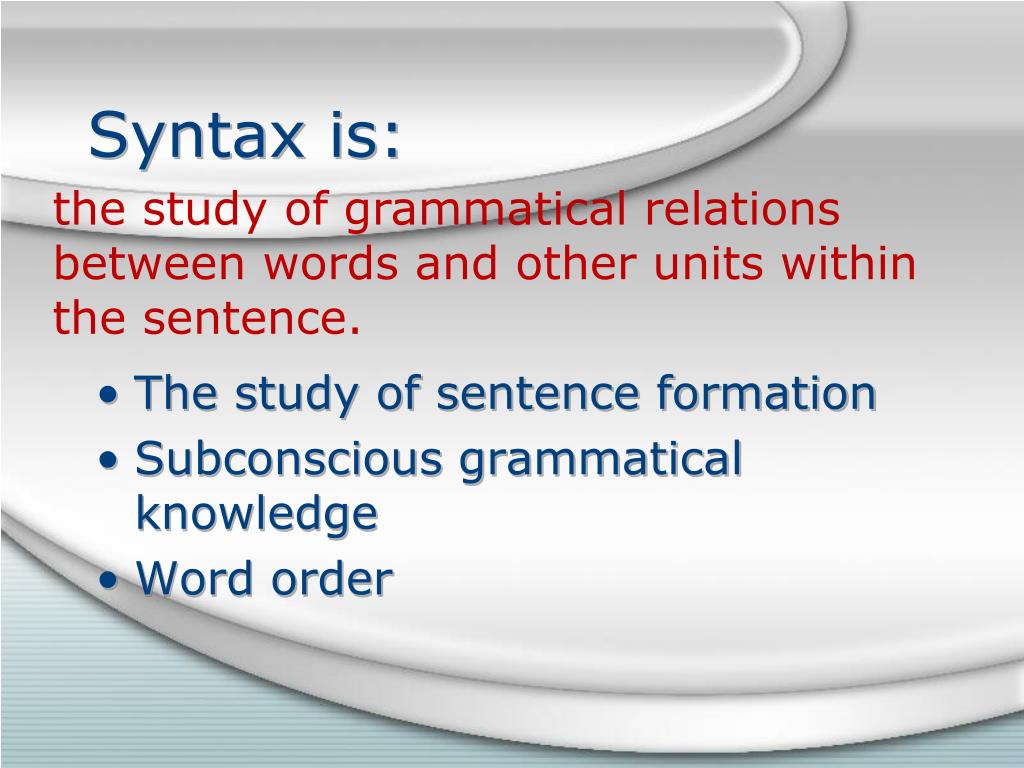 Syntax is:

the study of grammatical relations between words and other units within the sentence.

• The study of sentence formation
• Subconscious grammatical knowledge
• Word order